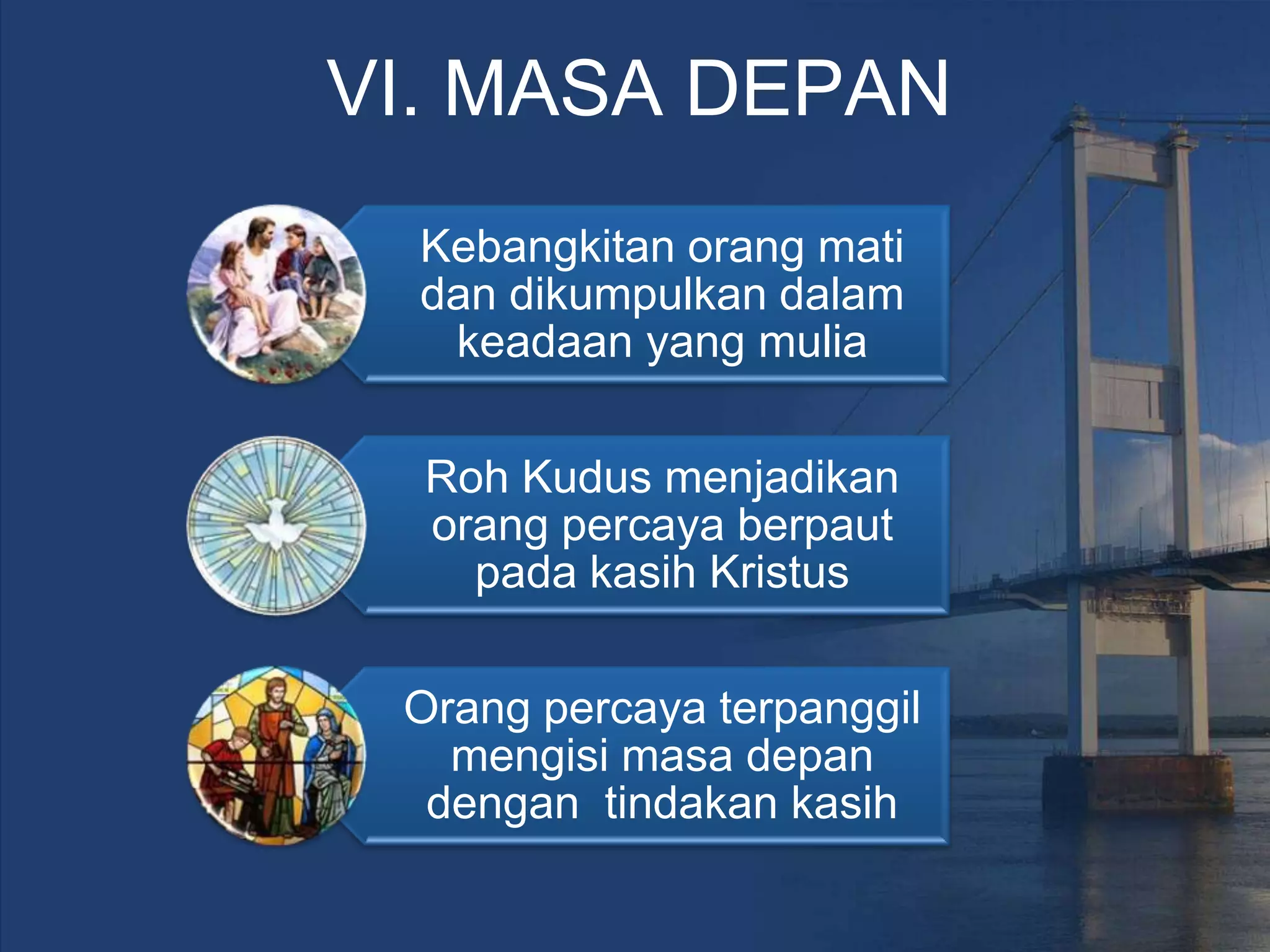 VI. MASA DEPAN

Kebangkitan orang mati dan dikumpulkan dalam keadaan yang mulia

Roh Kudus menjadikan orang percaya berpaut pada kasih Kristus

Orang percaya terpanggil mengisi masa depan dengan tindakan kasih